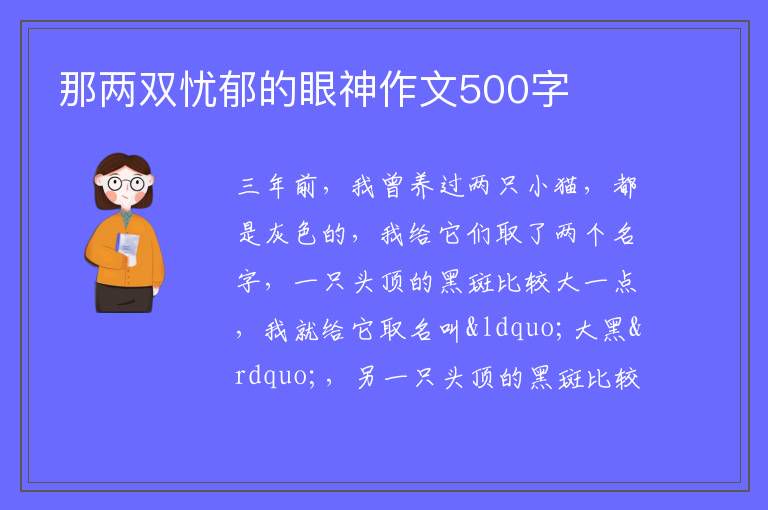 那两双忧郁的眼神作文500字

三年前，我曾养过两只小猫，都是灰色的，我给它们取了两个名字，一只头顶的黑斑比较大一点，我就给它取名叫&ldquo;大黑&rdquo;，另一只头顶的黑斑比较